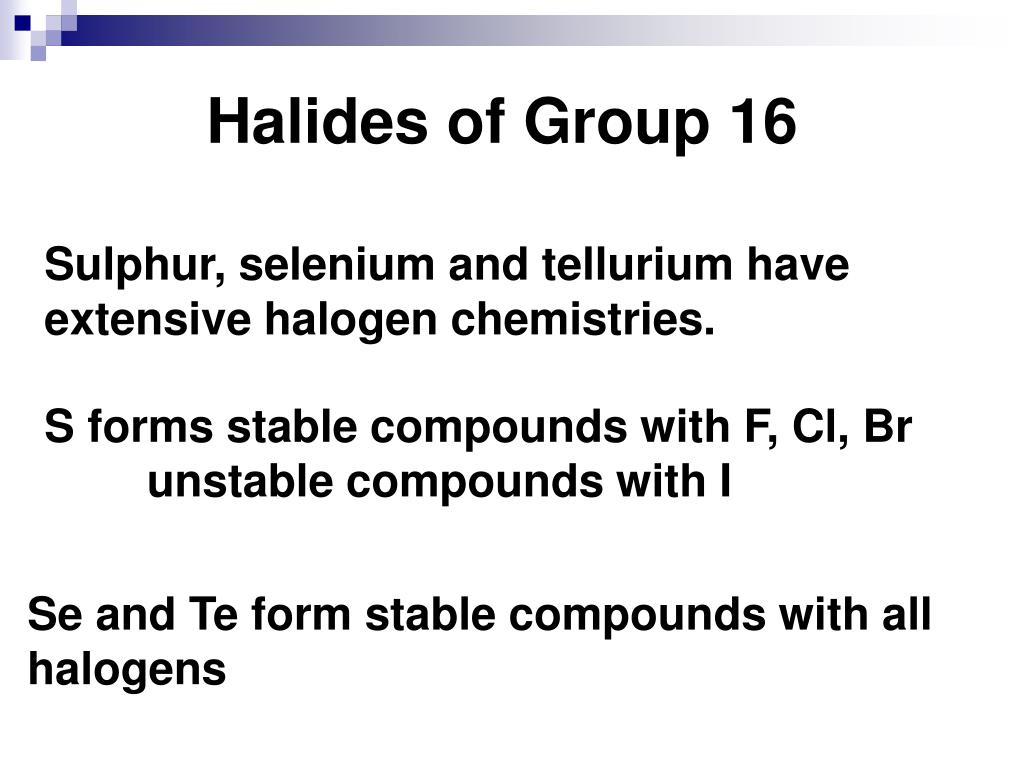 Halides of Group 16

Sulphur, selenium and tellurium have extensive halogen chemistries.

S forms stable compounds with F, Cl, Br
unstable compounds with I

Se and Te form stable compounds with all halogens